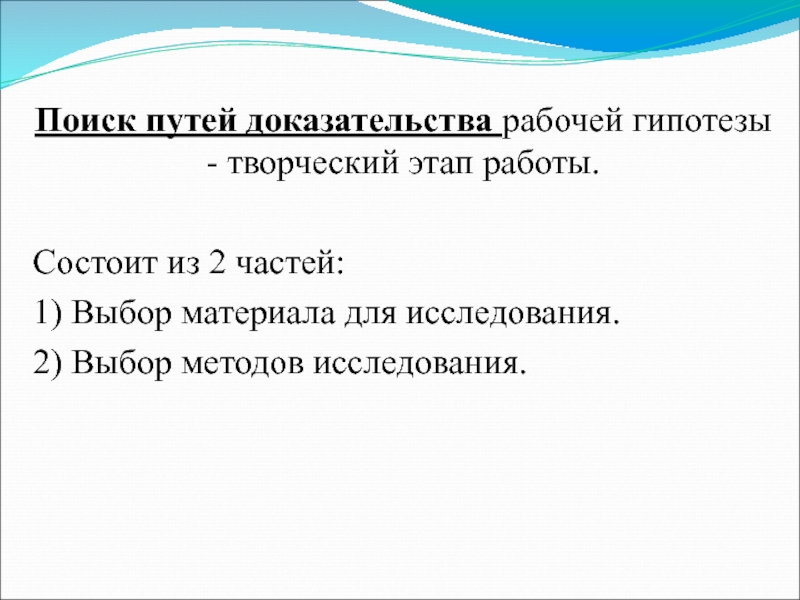 Поиск путей доказательства рабочей гипотезы - творческий этап работы.

Состоит из 2 частей:
1) Выбор материала для исследования.
2) Выбор методов исследования.